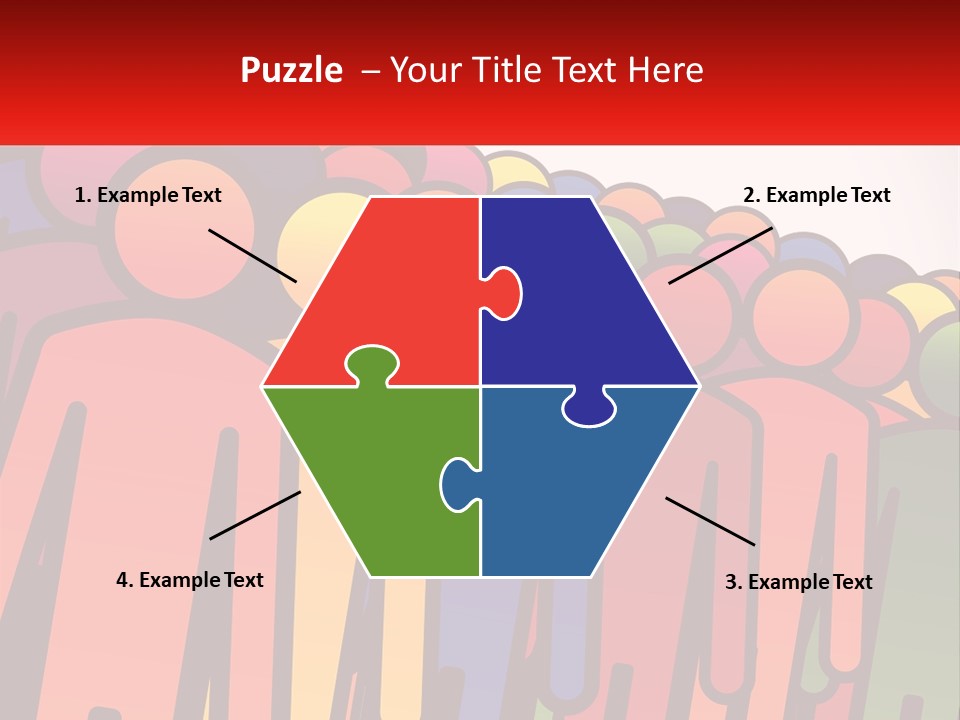 Puzzle – Your Title Text Here

1. Example Text

2. Example Text

4. Example Text

3. Example Text